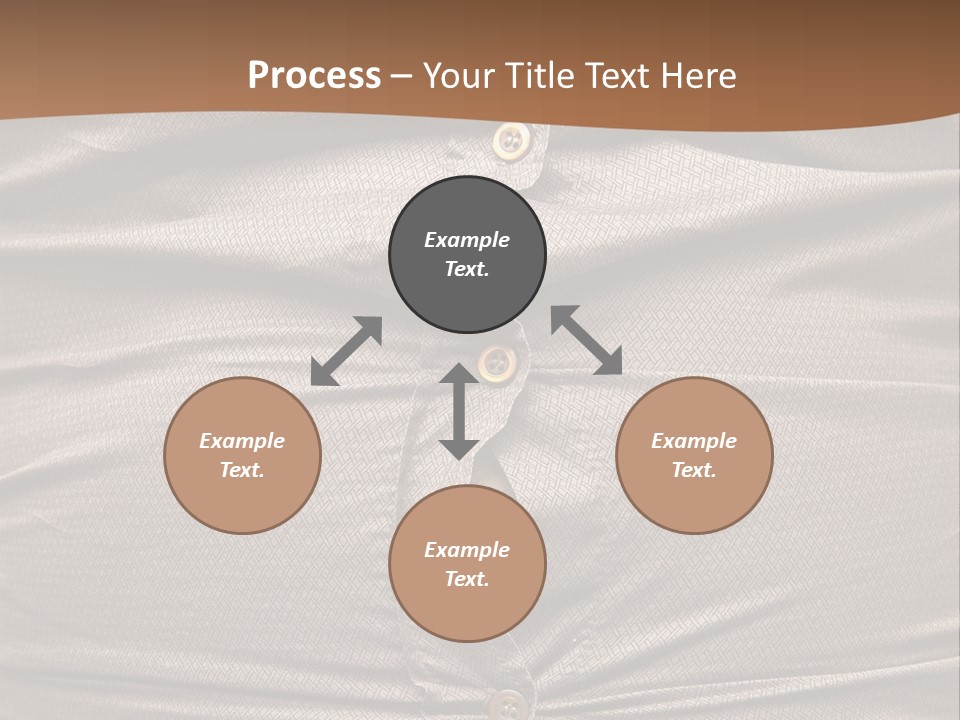 Process – Your Title Text Here

Example Text.

Example Text.

Example Text.

Example Text.